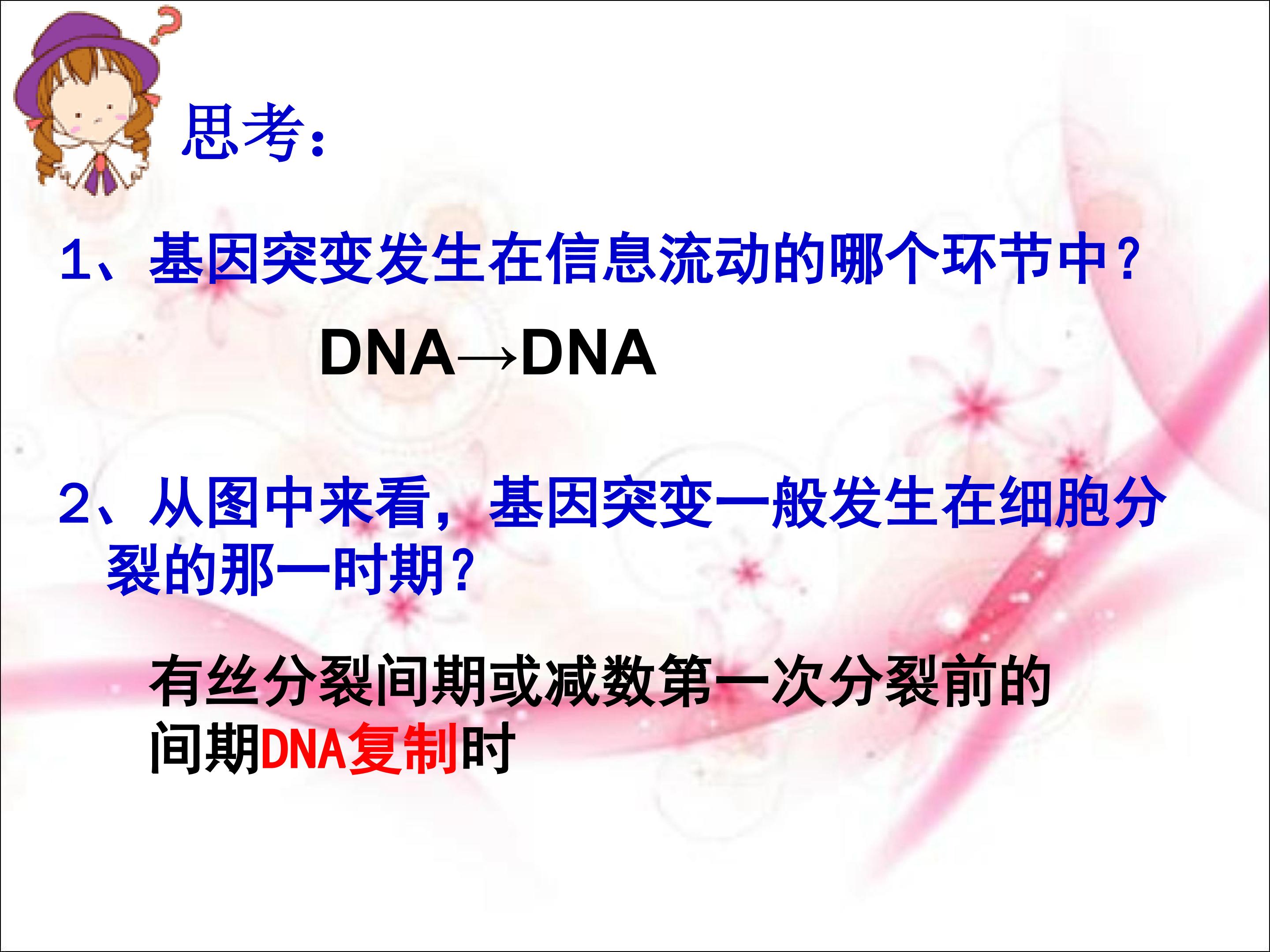 思考：

1、基因突变发生在信息流动的哪个环节中？

DNA→DNA

2、从图中来看，基因突变一般发生在细胞分裂的那一时期？

有丝分裂间期或减数第一次分裂前的间期DNA复制时